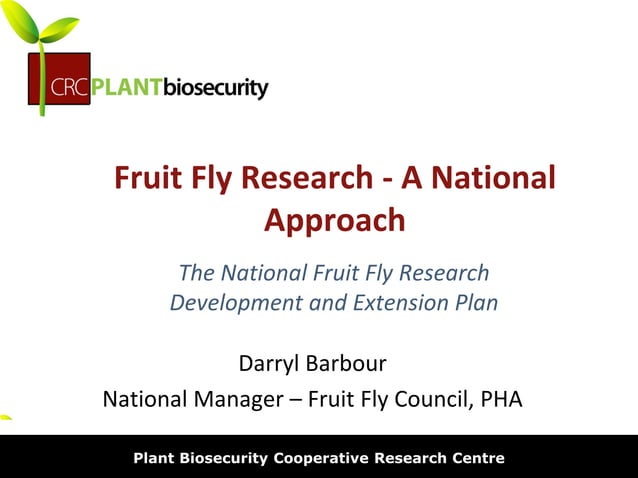 CRC PLANTbiosecurity

Fruit Fly Research - A National Approach

The National Fruit Fly Research Development and Extension Plan

Darryl Barbour

National Manager – Fruit Fly Council, PHA

Plant Biosecurity Cooperative Research Centre